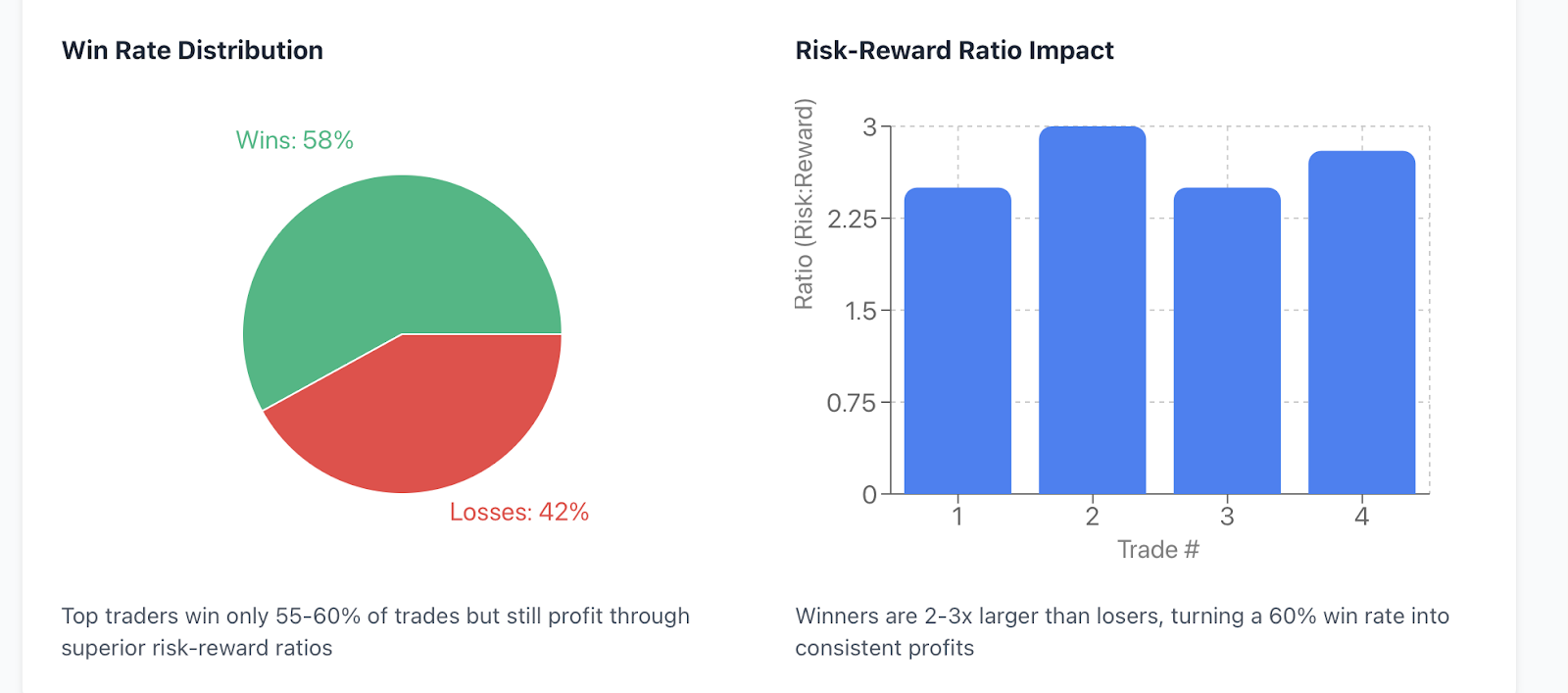 Win Rate Distribution

Wins: 58%

Losses: 42%

Top traders win only 55-60% of trades but still profit through superior risk-reward ratios

Risk-Reward Ratio Impact

Ratio (Risk:Reward)

3
2.25
1.5
0.75
0

1
2
3
4

Trade #

Winners are 2-3x larger than losers, turning a 60% win rate into consistent profits